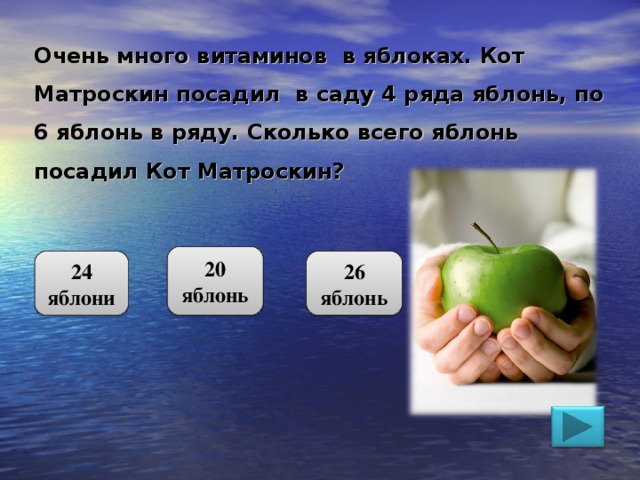 Очень много витаминов  в яблоках. Кот Матроскин посадил  в саду 4 ряда яблонь, по 6 яблонь в ряду. Сколько всего яблонь посадил Кот Матроскин?

24 яблони

20 яблонь

26 яблонь